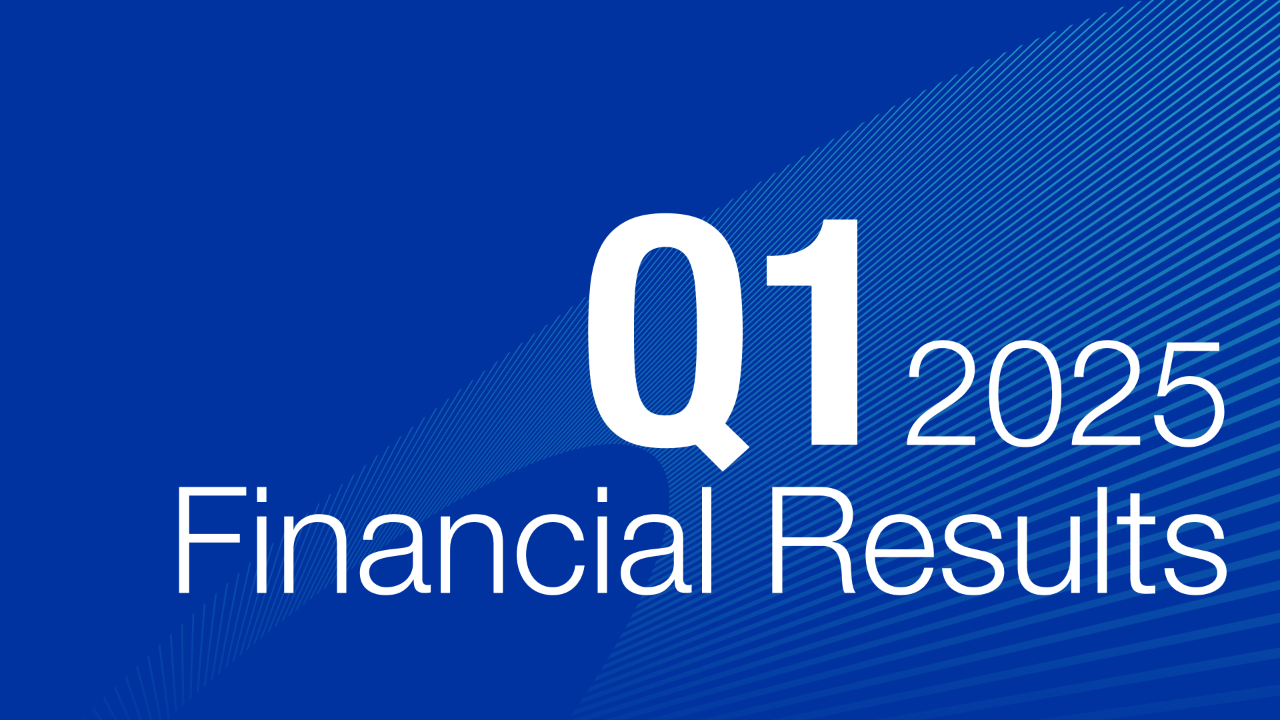 Q1 2025
Financial Results